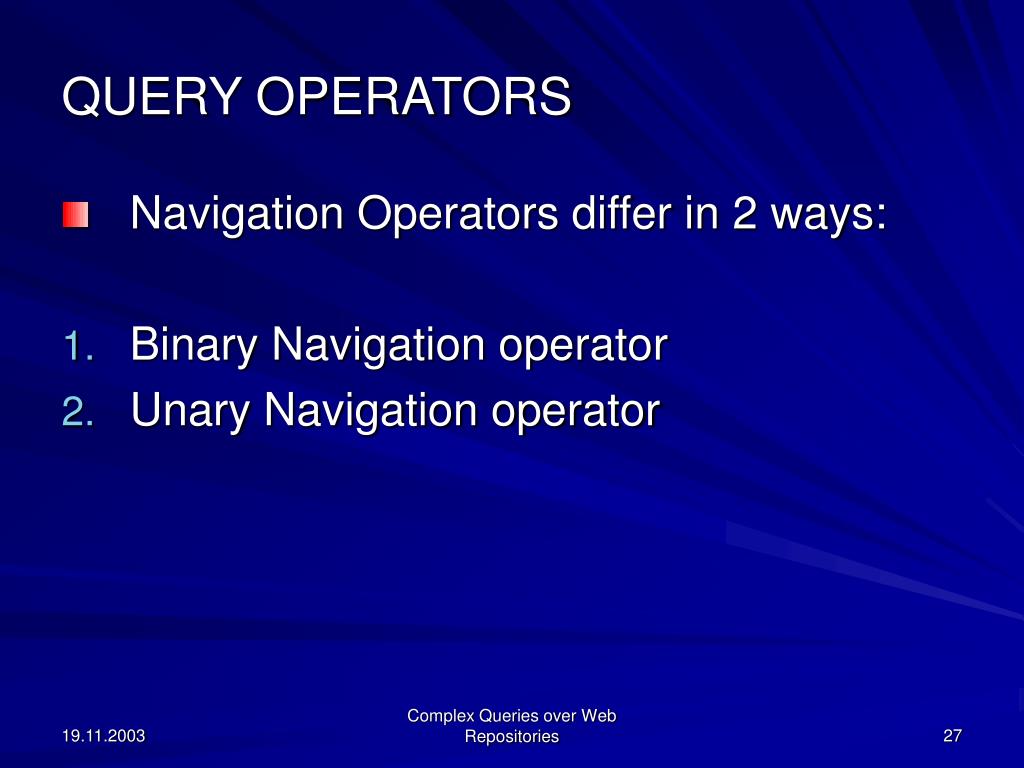 QUERY OPERATORS

Navigation Operators differ in 2 ways:

1. Binary Navigation operator
2. Unary Navigation operator

19.11.2003

Complex Queries over Web Repositories

27